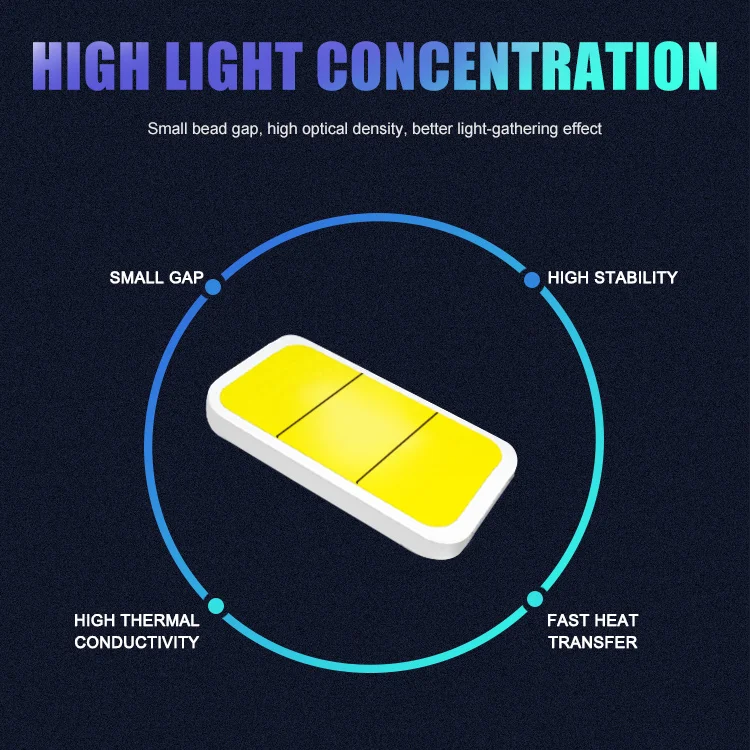 HIGH LIGHT CONCENTRATION

Small bead gap, high optical density, better light-gathering effect

SMALL GAP

HIGH STABILITY

HIGH THERMAL CONDUCTIVITY

FAST HEAT TRANSFER